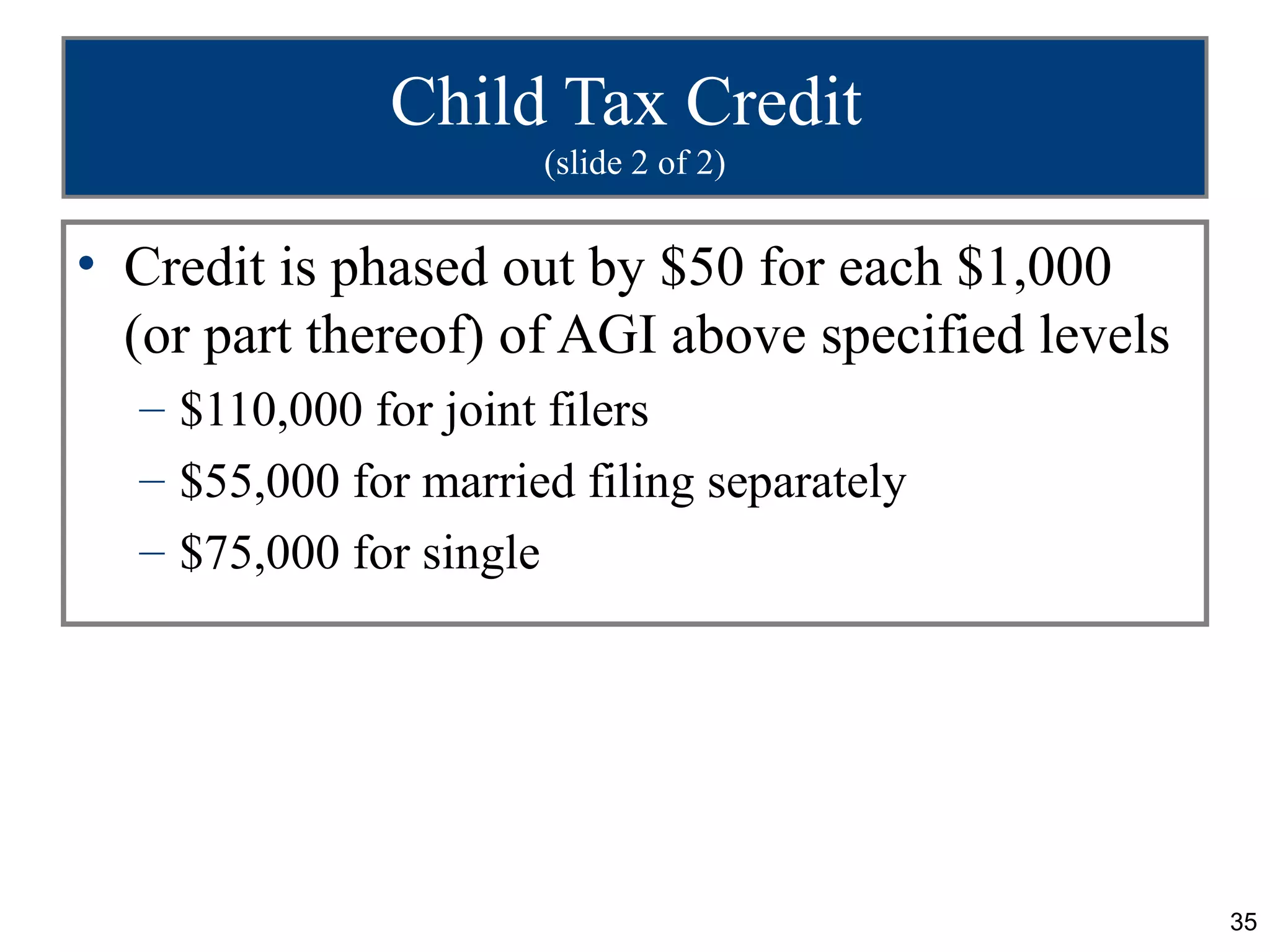 Child Tax Credit
(slide 2 of 2)

• Credit is phased out by \$50 for each \$1,000 (or part thereof) of AGI above specified levels
– \$110,000 for joint filers
– \$55,000 for married filing separately
– \$75,000 for single

35